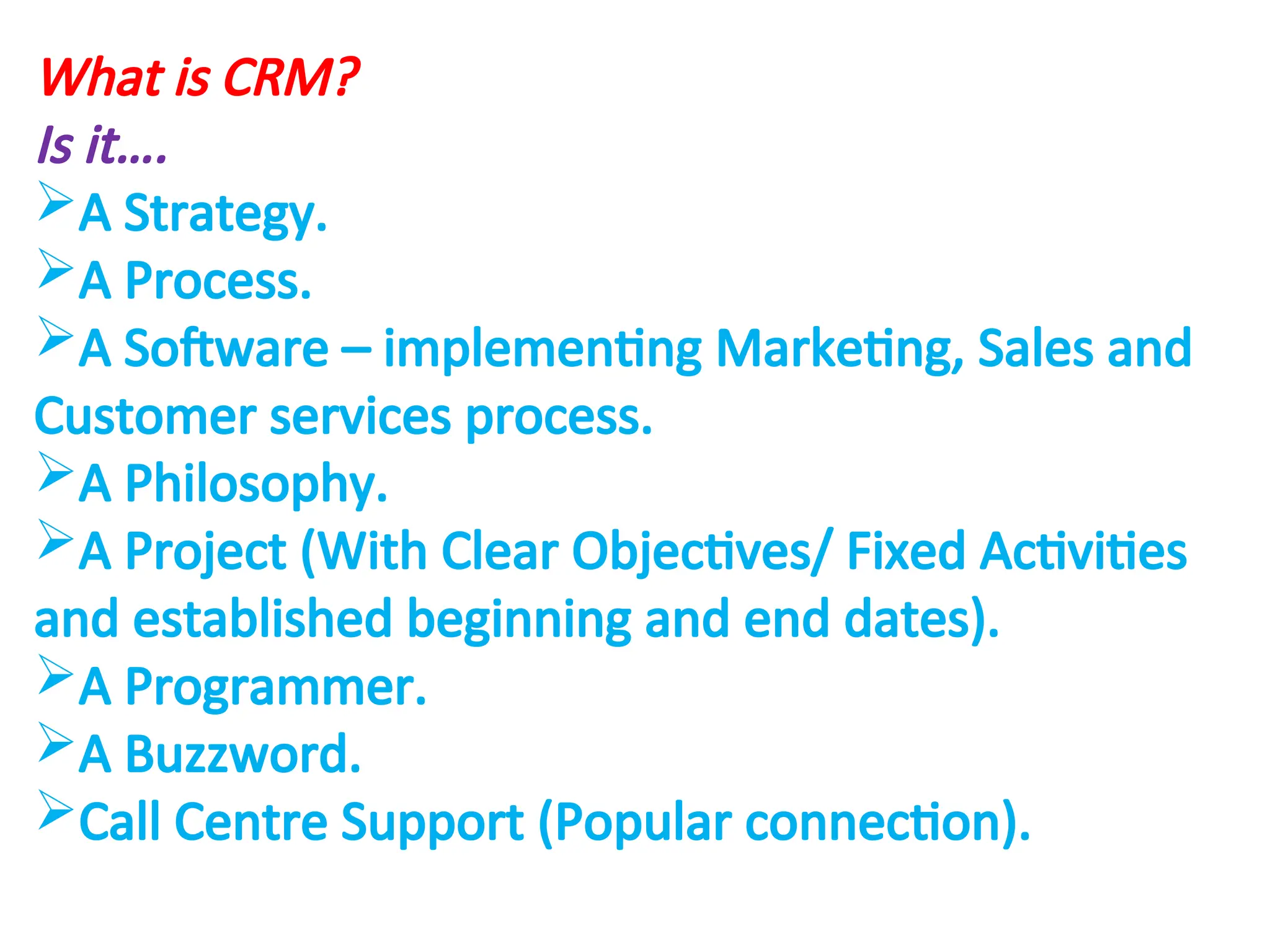 What is CRM?

Is it….

➢A Strategy.

➢A Process.

➢A Software – implementing Marketing, Sales and Customer services process.

➢A Philosophy.

➢A Project (With Clear Objectives/ Fixed Activities and established beginning and end dates).

➢A Programmer.

➢A Buzzword.

➢Call Centre Support (Popular connection).